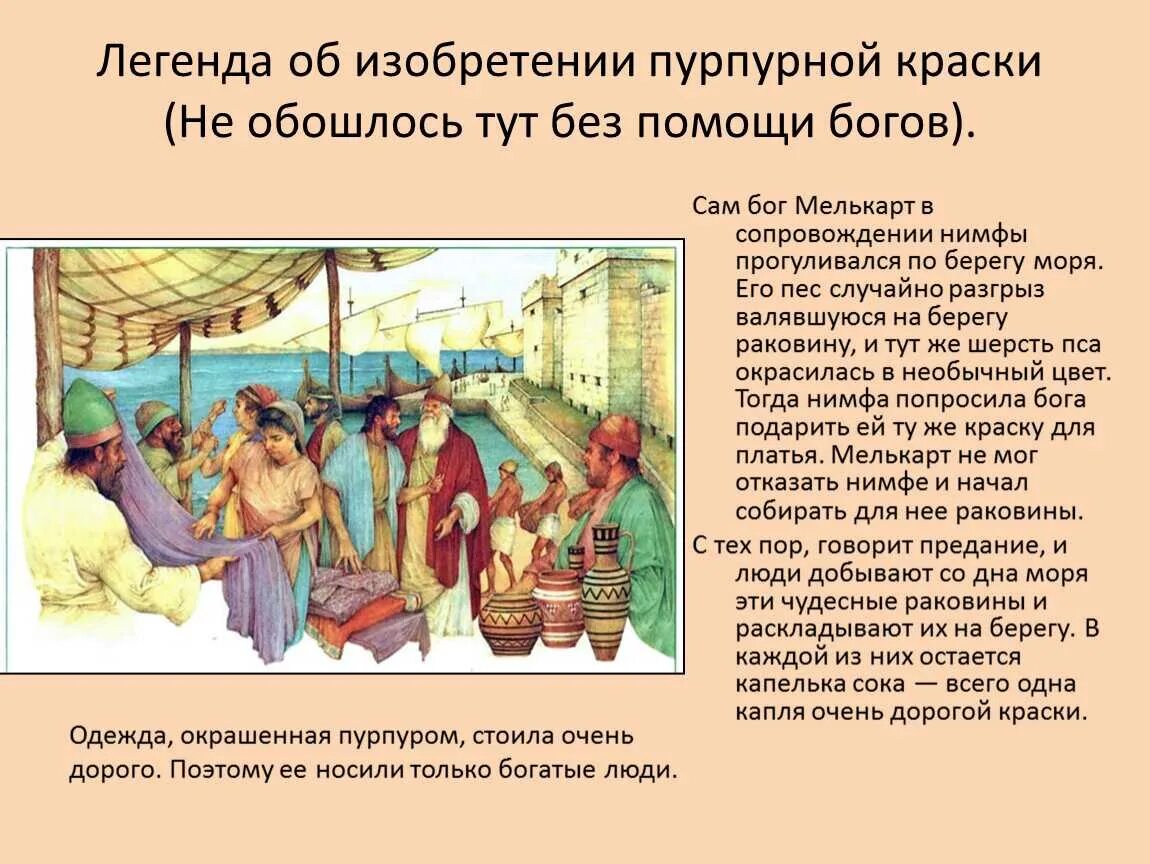 Легенда об изобретении пурпурной краски (Не обошлось тут без помощи богов).

Сам бог Мелькарт в сопровождении нимфы прогуливался по берегу моря. Его пес случайно разгрыз валявшуюся на берегу раковину, и тут же шерсть пса окрасилась в необычный цвет. Тогда нимфа попросила бога подарить ей ту же краску для платья. Мелькарт не мог отказать нимфе и начал собирать для нее раковины.

С тех пор, говорит предание, и люди добывают со дна моря эти чудесные раковины и раскладывают их на берегу. В каждой из них остается капелька сока — всего одна капля очень дорогой краски.

Одежда, окрашенная пурпуром, стоила очень дорого. Поэтому ее носили только богатые люди.